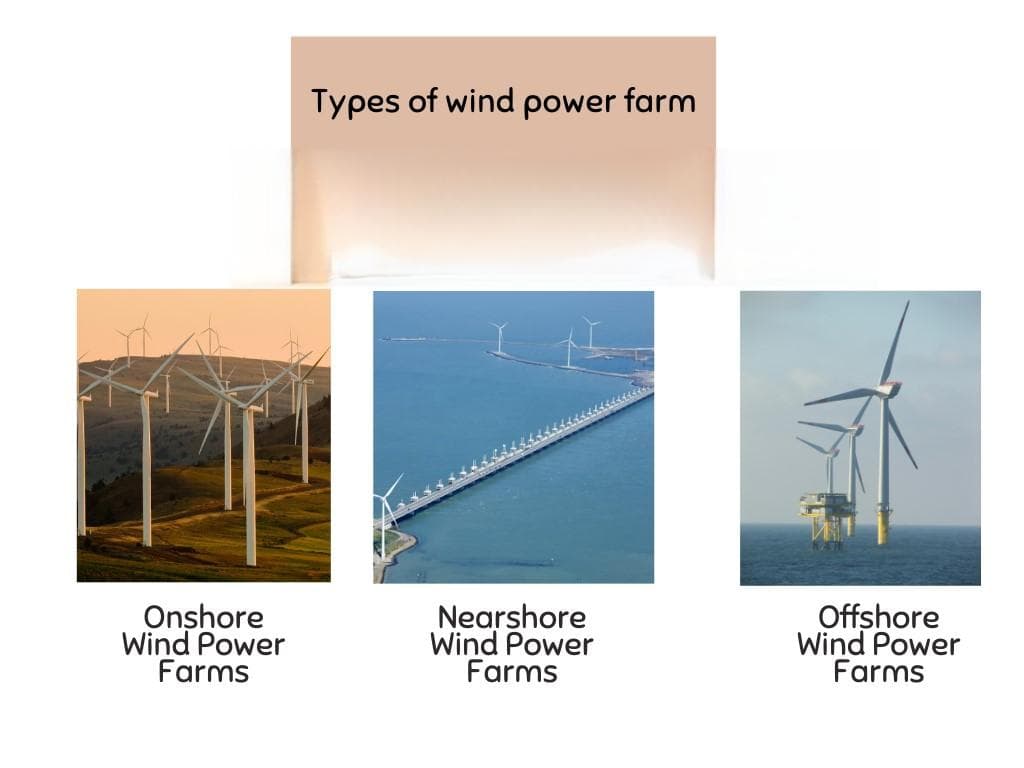 Types of wind power farm

Onshore Wind Power Farms

Nearshore Wind Power Farms

Offshore Wind Power Farms